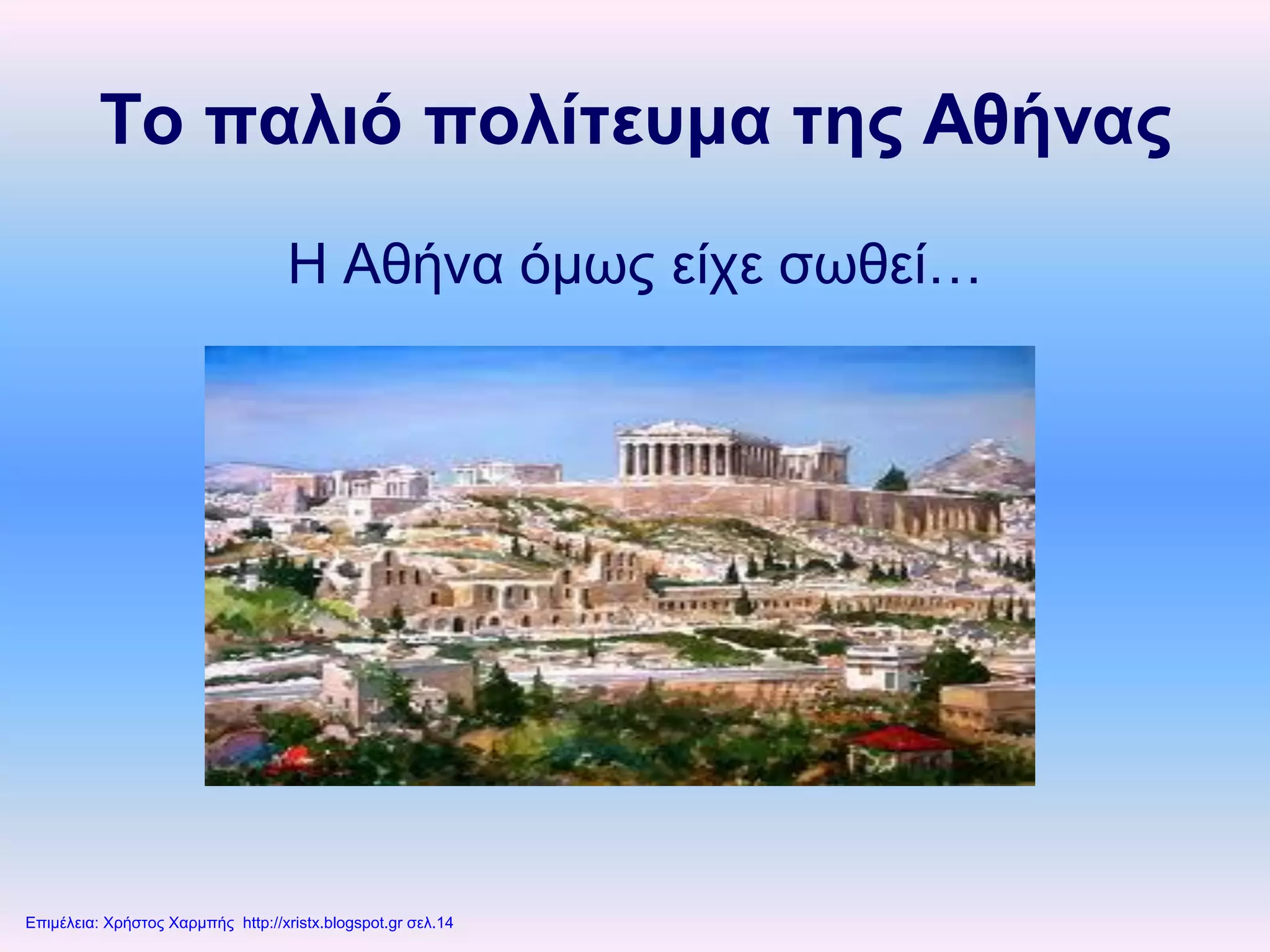 Το παλιό πολίτευμα της Αθήνας

Η Αθήνα όμως είχε σωθεί…

Επιμέλεια: Χρήστος Χαρμπής http://xristx.blogspot.gr σελ.14